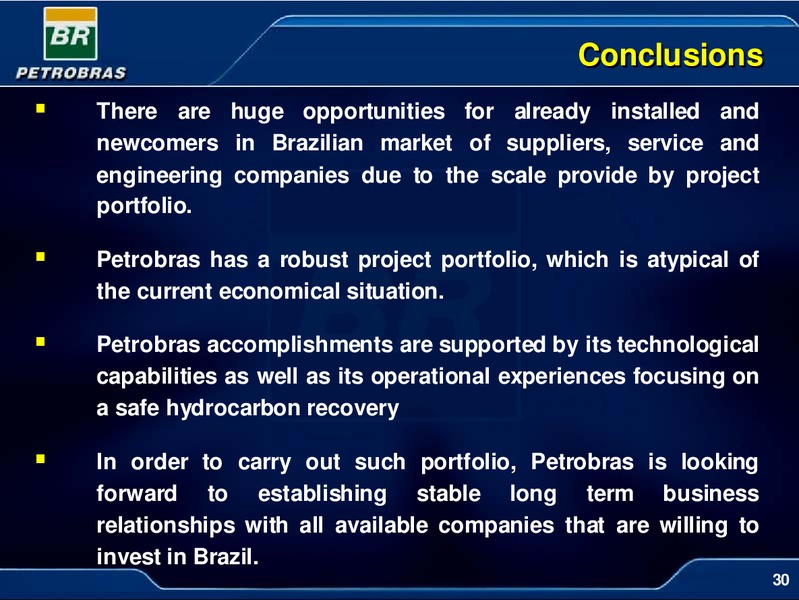 BR
PETROBRAS

Conclusions

▪ There are huge opportunities for already installed and newcomers in Brazilian market of suppliers, service and engineering companies due to the scale provide by project portfolio.

▪ Petrobras has a robust project portfolio, which is atypical of the current economical situation.

▪ Petrobras accomplishments are supported by its technological capabilities as well as its operational experiences focusing on a safe hydrocarbon recovery

▪ In order to carry out such portfolio, Petrobras is looking forward to establishing stable long term business relationships with all available companies that are willing to invest in Brazil.

30